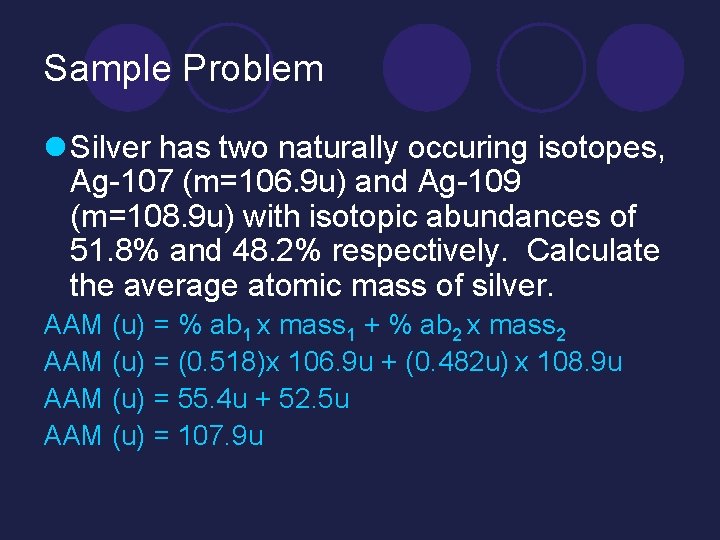 Sample Problem

Silver has two naturally occuring isotopes, Ag-107 (m=106.9u) and Ag-109 (m=108.9u) with isotopic abundances of 51.8% and 48.2% respectively. Calculate the average atomic mass of silver.

AAM (u) = % $ab_1$ x $mass_1$ + % $ab_2$ x $mass_2$
AAM (u) = (0.518)x 106.9u + (0.482u) x 108.9u
AAM (u) = 55.4u + 52.5u
AAM (u) = 107.9u